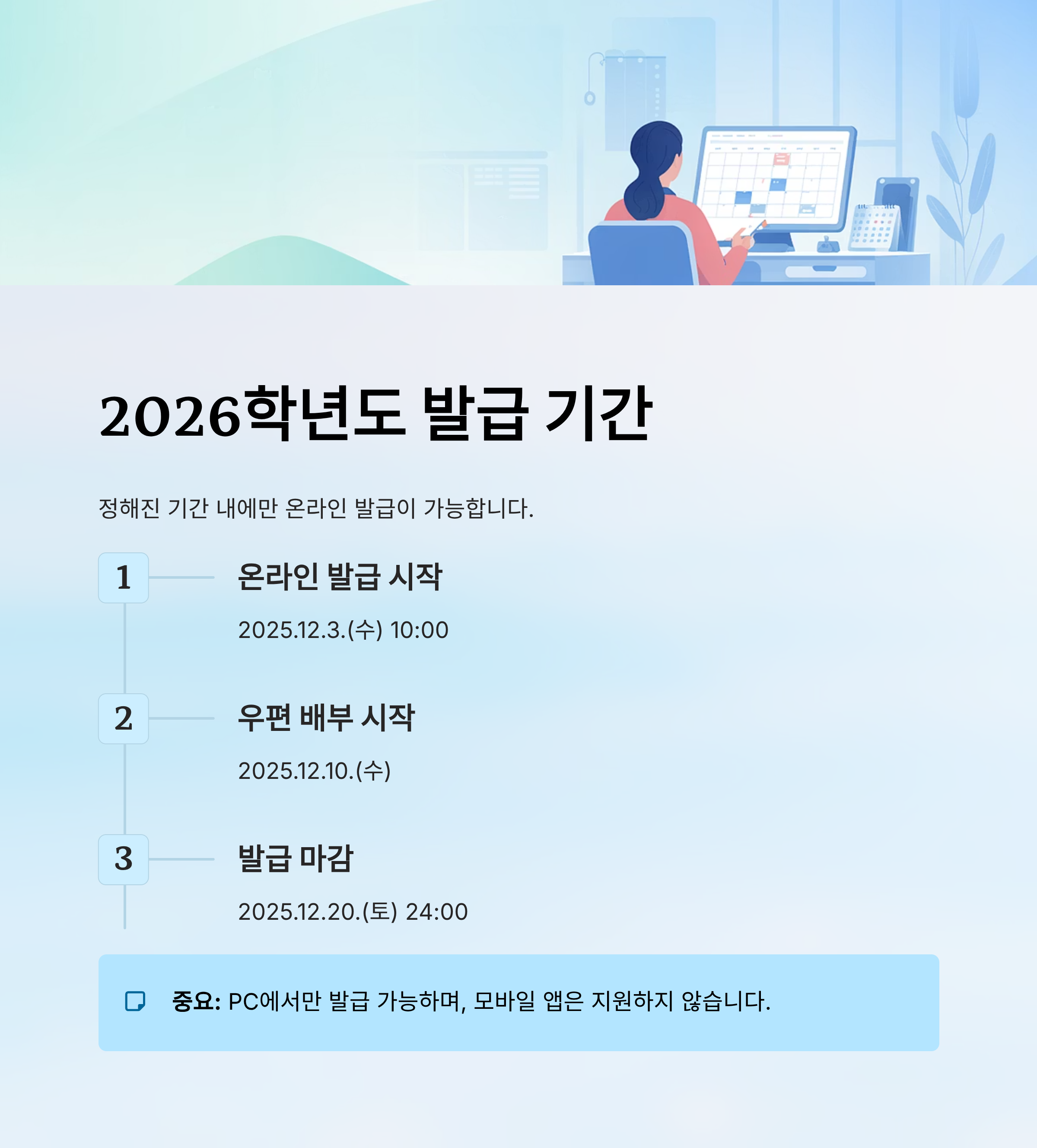 2026학년도 발급 기간

정해진 기간 내에만 온라인 발급이 가능합니다.

1

온라인 발급 시작

2025.12.3.(수) 10:00

2

우편 배부 시작

2025.12.10.(수)

3

발급 마감

2025.12.20.(토) 24:00

중요: PC에서만 발급 가능하며, 모바일 앱은 지원하지 않습니다.